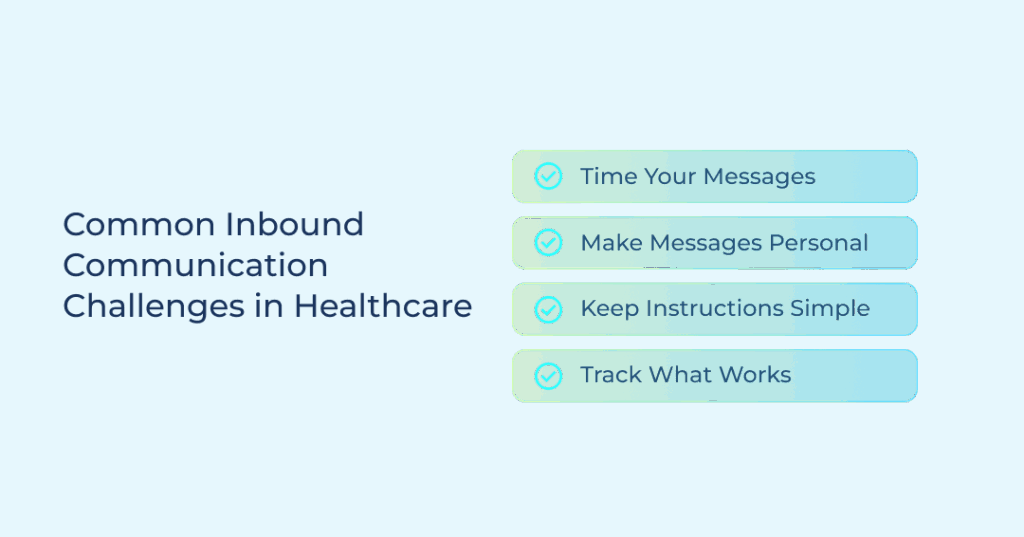 Common Inbound Communication Challenges in Healthcare

Time Your Messages

Make Messages Personal

Keep Instructions Simple

Track What Works